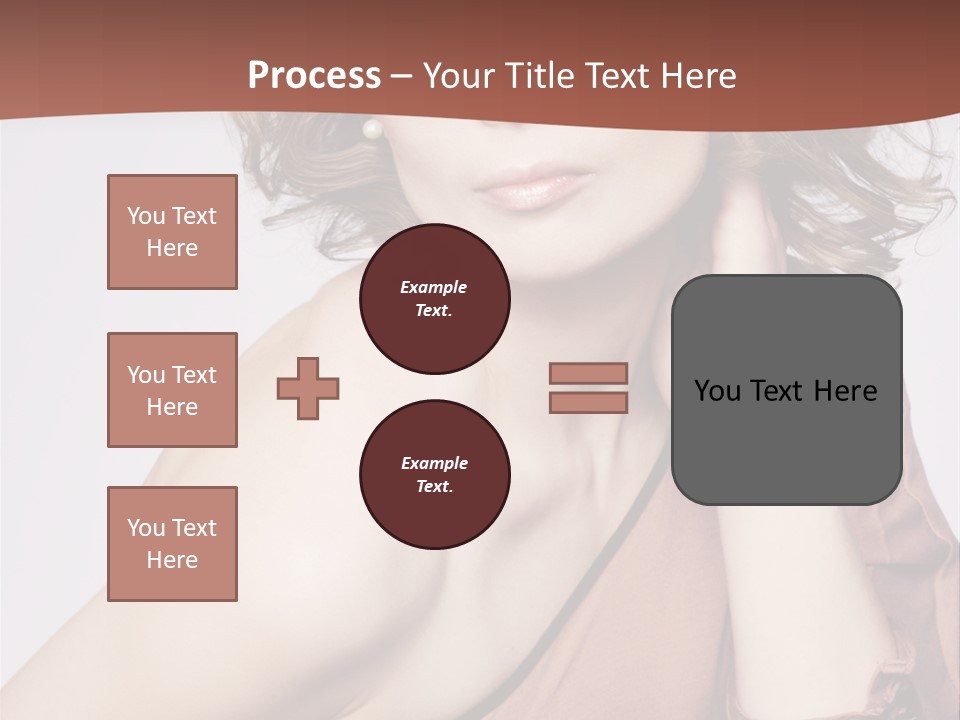 Process – Your Title Text Here

You Text Here

You Text Here

You Text Here

Example Text.

Example Text.

You Text Here